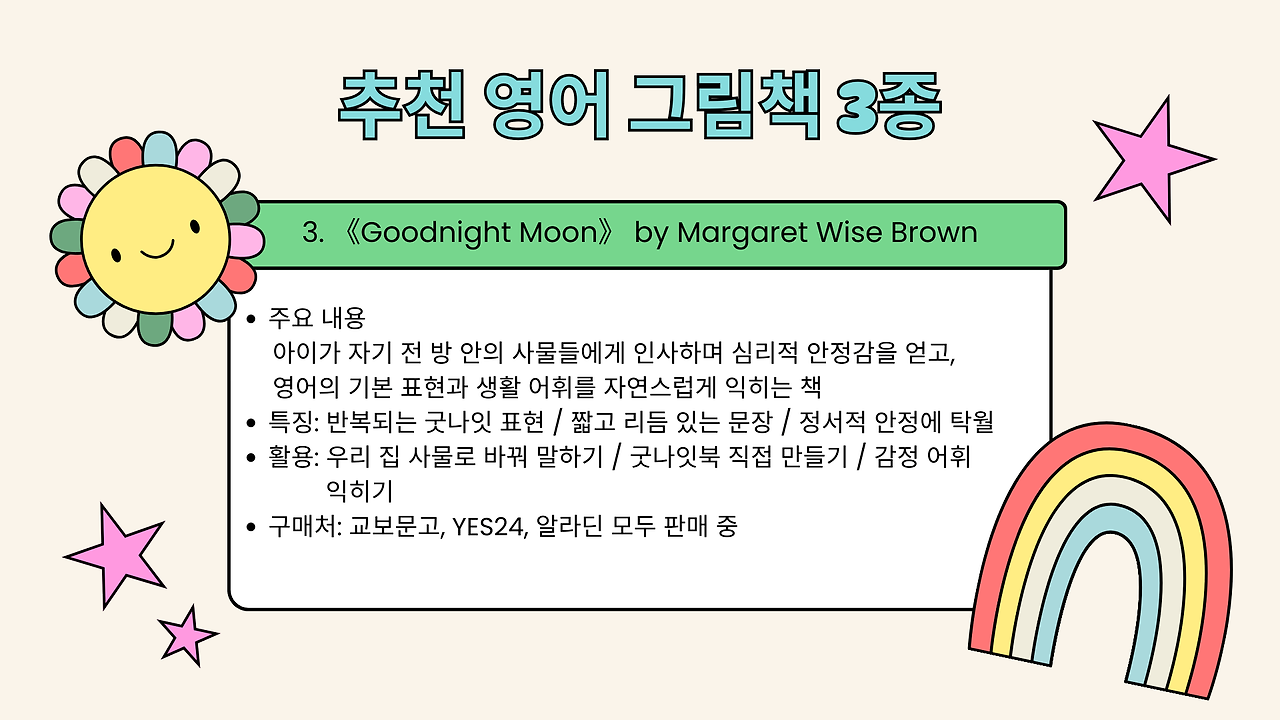 추천 영어 그림책 3종

3. 《Goodnight Moon》 by Margaret Wise Brown

• 주요 내용
아이가 자기 전 방 안의 사물들에게 인사하며 심리적 안정감을 얻고, 영어의 기본 표현과 생활 어휘를 자연스럽게 익히는 책
• 특징: 반복되는 굿나잇 표현 / 짧고 리듬 있는 문장 / 정서적 안정에 탁월
• 활용: 우리 집 사물로 바꿔 말하기 / 굿나잇북 직접 만들기 / 감정 어휘 익히기
• 구매처: 교보문고, YES24, 알라딘 모두 판매 중